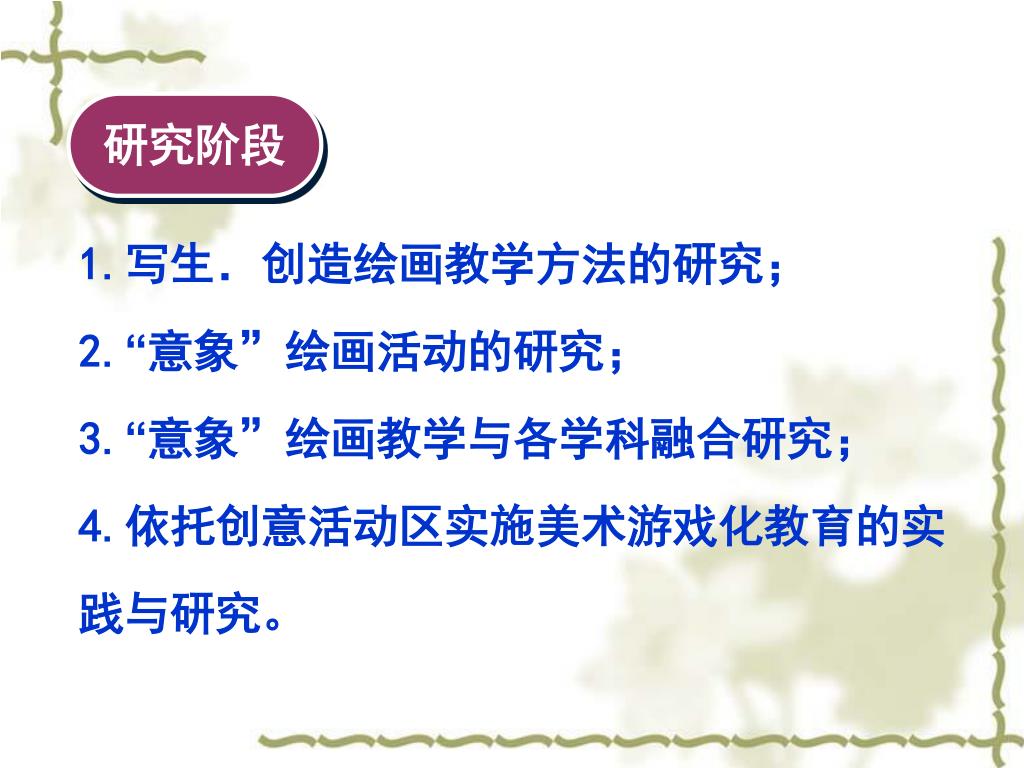 研究阶段

1. 写生．创造绘画教学方法的研究；

2. “意象”绘画活动的研究；

3. “意象”绘画教学与各学科融合研究；

4. 依托创意活动区实施美术游戏化教育的实践与研究。